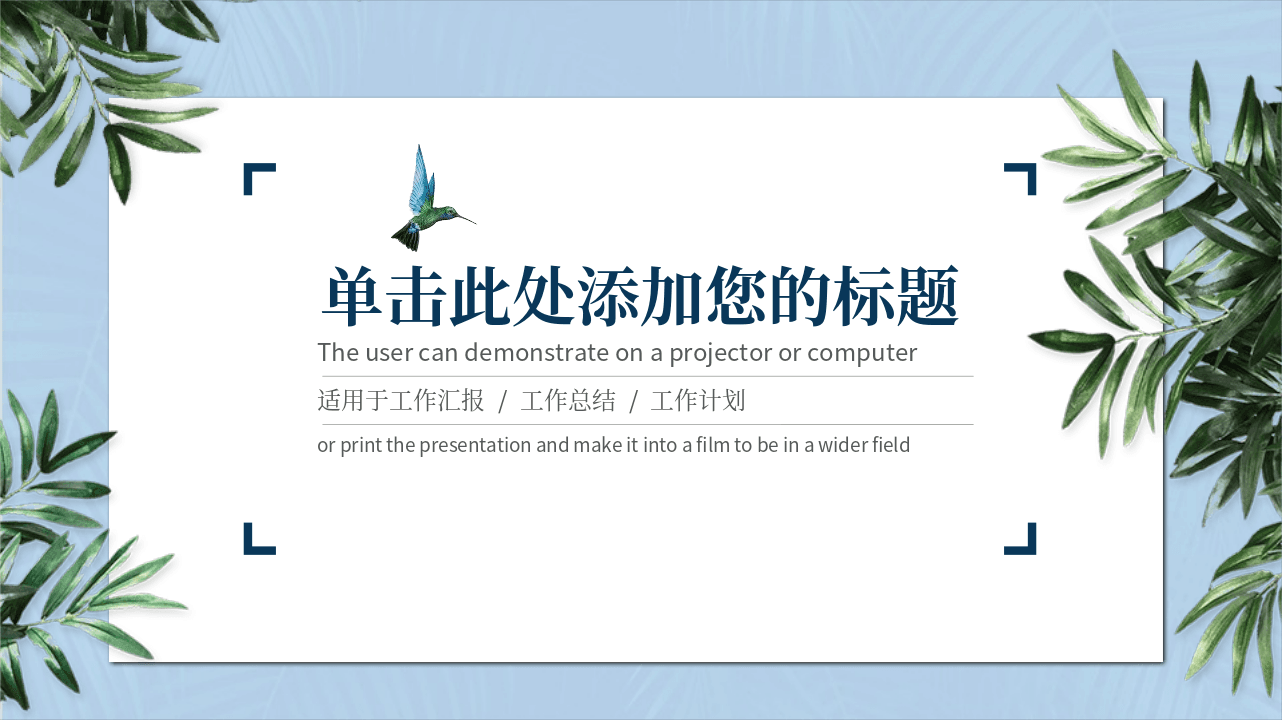 单击此处添加您的标题

The user can demonstrate on a projector or computer

适用于工作汇报 / 工作总结 / 工作计划

or print the presentation and make it into a film to be in a wider field